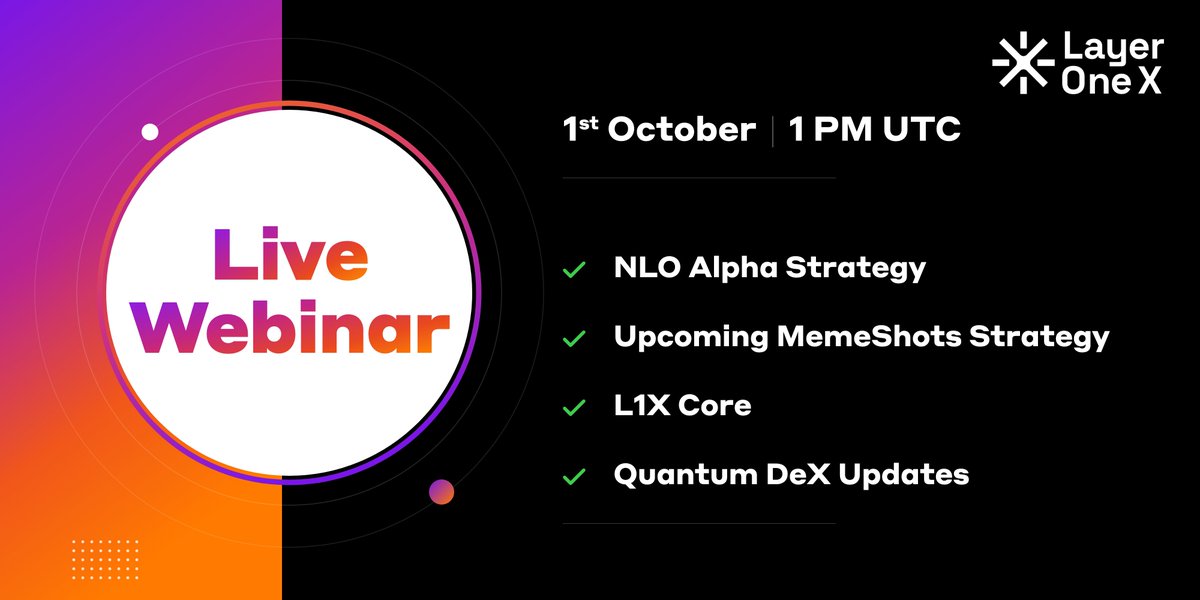 Layer
One X

1st October | 1 PM UTC

Live
Webinar

✓ NLO Alpha Strategy

✓ Upcoming MemeShots Strategy

✓ L1X Core

✓ Quantum DeX Updates